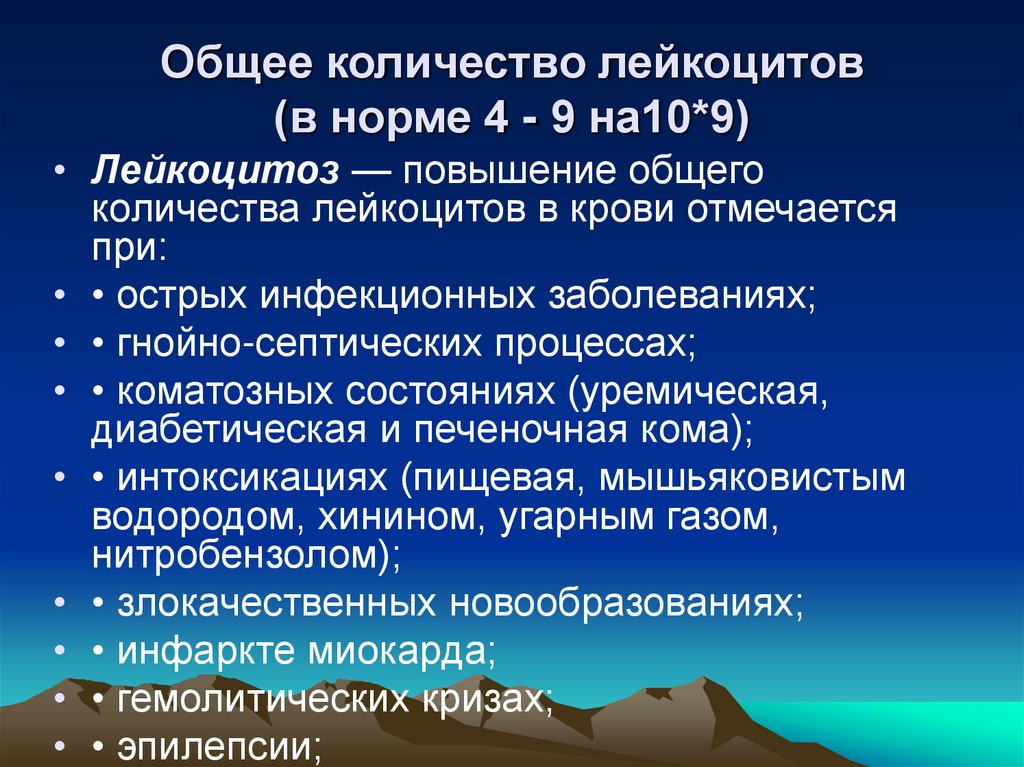 Общее количество лейкоцитов (в норме 4 - 9 на10*9)

• Лейкоцитоз — повышение общего количества лейкоцитов в крови отмечается при:
• • острых инфекционных заболеваниях;
• • гнойно-септических процессах;
• • коматозных состояниях (уремическая, диабетическая и печеночная кома);
• • интоксикациях (пищевая, мышьяковистым водородом, хинином, угарным газом, нитробензолом);
• • злокачественных новообразованиях;
• • инфаркте миокарда;
• • гемолитических кризах;
• • эпилепсии;